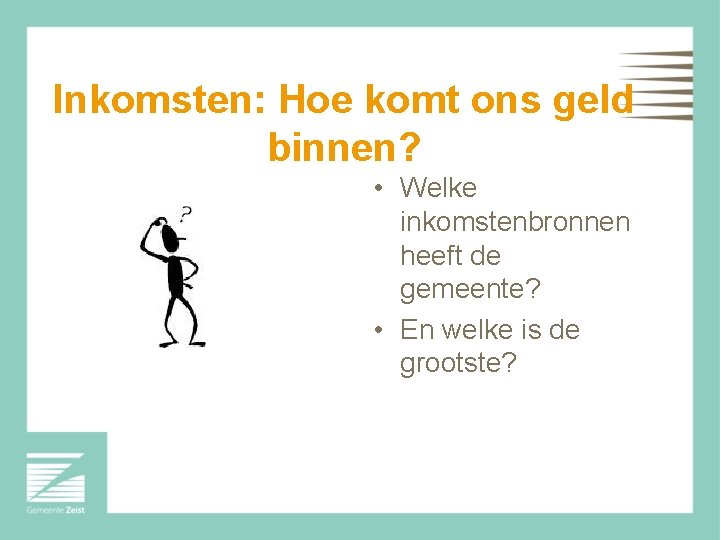 Inkomsten: Hoe komt ons geld binnen?

?

• Welke inkomstenbronnen heeft de gemeente?
• En welke is de grootste?

Gemeente Zeist